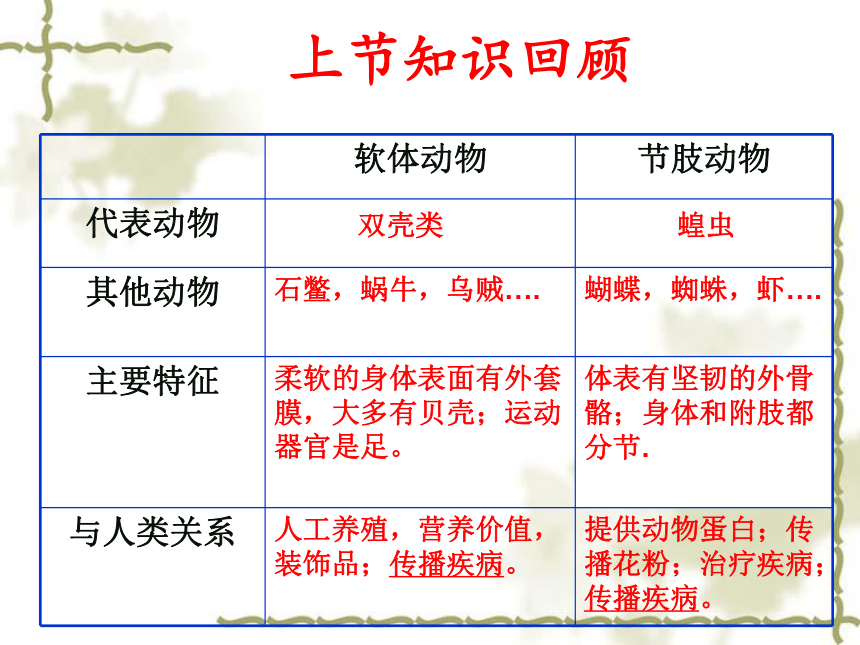 上节知识回顾

| | 软体动物 | 节肢动物 |
|---|---|---|
| 代表动物 | 双壳类 | 蝗虫 |
| 其他动物 | 石鳖，蜗牛，乌贼…. | 蝴蝶，蜘蛛，虾…. |
| 主要特征 | 柔软的身体表面有外套膜，大多有贝壳；运动器官是足。 | 体表有坚韧的外骨骼；身体和附肢都分节. |
| 与人类关系 | 人工养殖，营养价值，装饰品；传播疾病。 | 提供动物蛋白；传播花粉；治疗疾病；传播疾病。 |